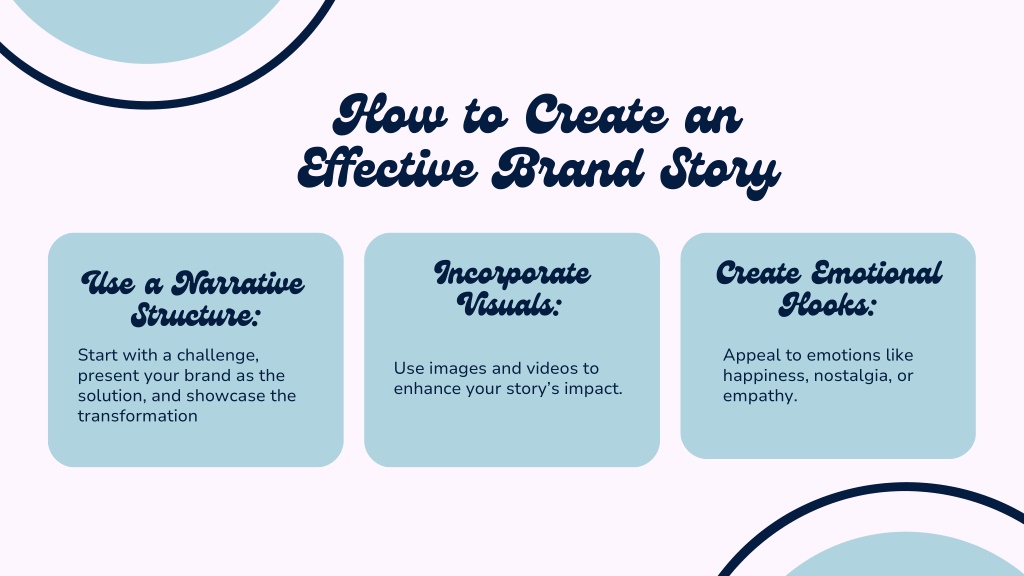 How to Create an Effective Brand Story

Use a Narrative Structure:

Start with a challenge, present your brand as the solution, and showcase the transformation

Incorporate Visuals:

Use images and videos to enhance your story's impact.

Create Emotional Hooks:

Appeal to emotions like happiness, nostalgia, or empathy.